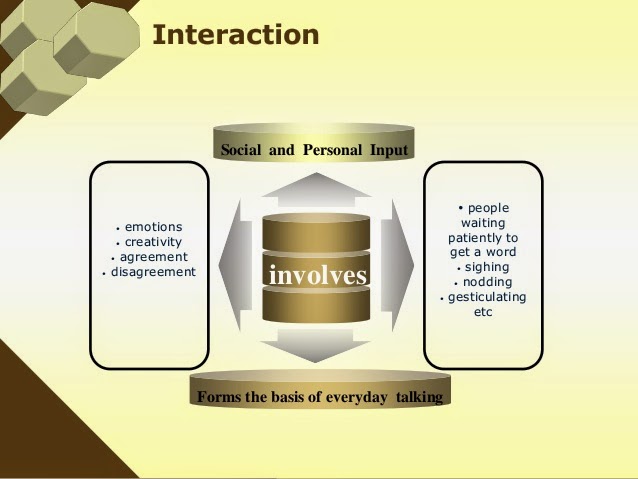 Interaction

Social and Personal Input

• emotions
• creativity
• agreement
• disagreement

involves

• people waiting patiently to get a word
• sighing
• nodding
• gesticulating etc

Forms the basis of everyday talking